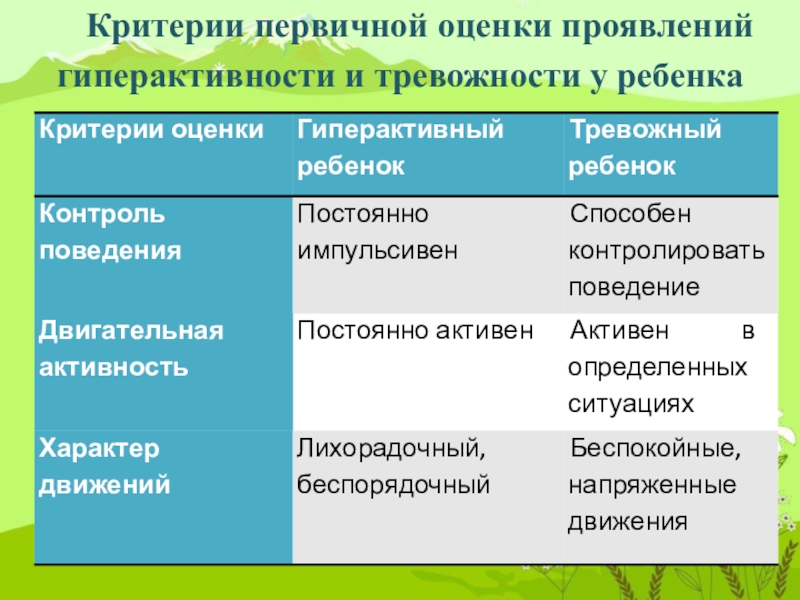 Критерии первичной оценки проявлений гиперактивности и тревожности у ребенка

| Критерии оценки | Гиперактивный ребенок | Тревожный ребенок |
|---|---|---|
| Контроль поведения | Постоянно импульсивен | Способен контролировать поведение |
| Двигательная активность | Постоянно активен | Активен в определенных ситуациях |
| Характер движений | Лихорадочный, беспорядочный | Беспокойные, напряженные движения |